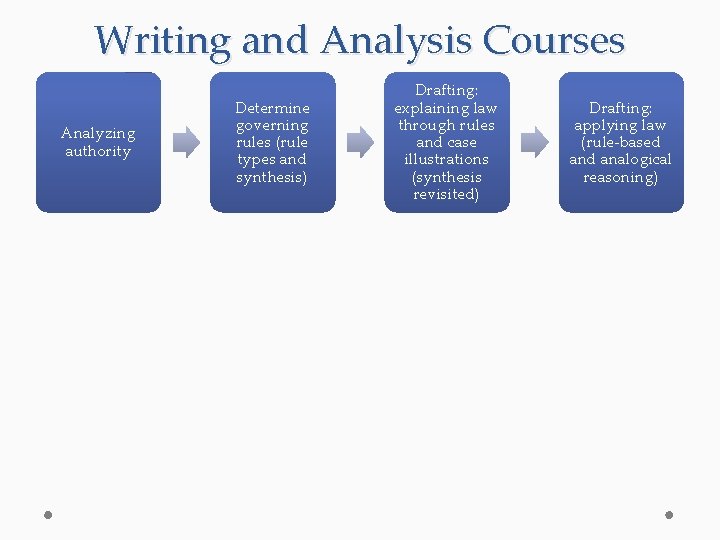 Writing and Analysis Courses

Analyzing authority

Determine governing rules (rule types and synthesis)

Drafting: explaining law through rules and case illustrations (synthesis revisited)

Drafting: applying law (rule-based and analogical reasoning)